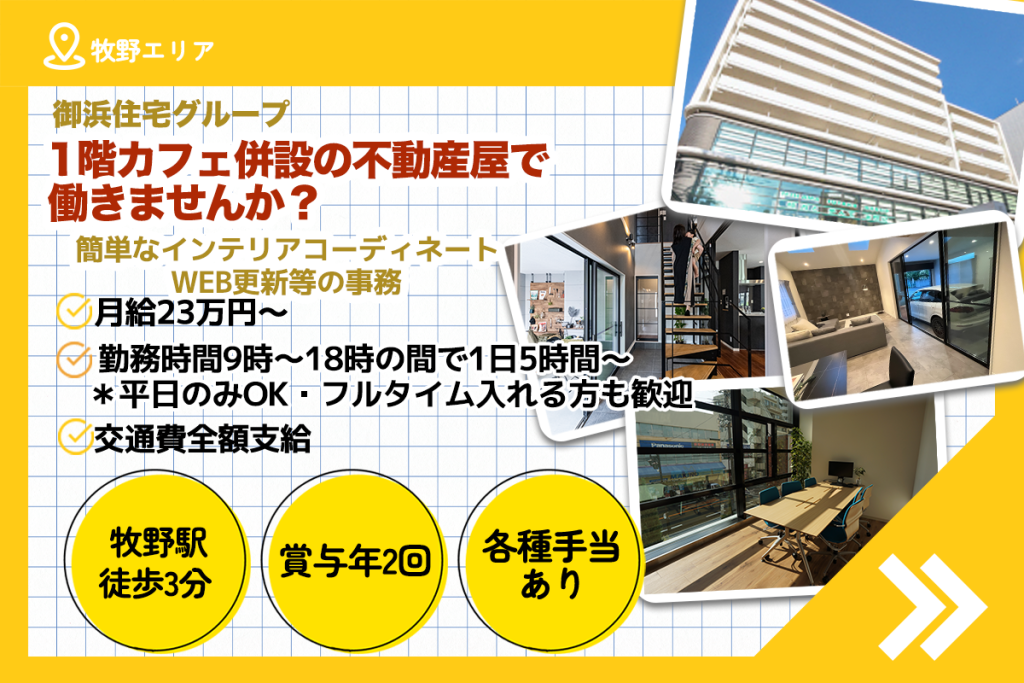 牧野エリア

御浜住宅グループ

1階カフェ併設の不動産屋で働きませんか？

簡単なインテリアコーディネート
WEB更新等の事務

月給23万円～

勤務時間9時～18時の間で1日5時間～
＊平日のみOK・フルタイム入れる方も歓迎

交通費全額支給

牧野駅
徒歩3分

賞与年2回

各種手当
あり